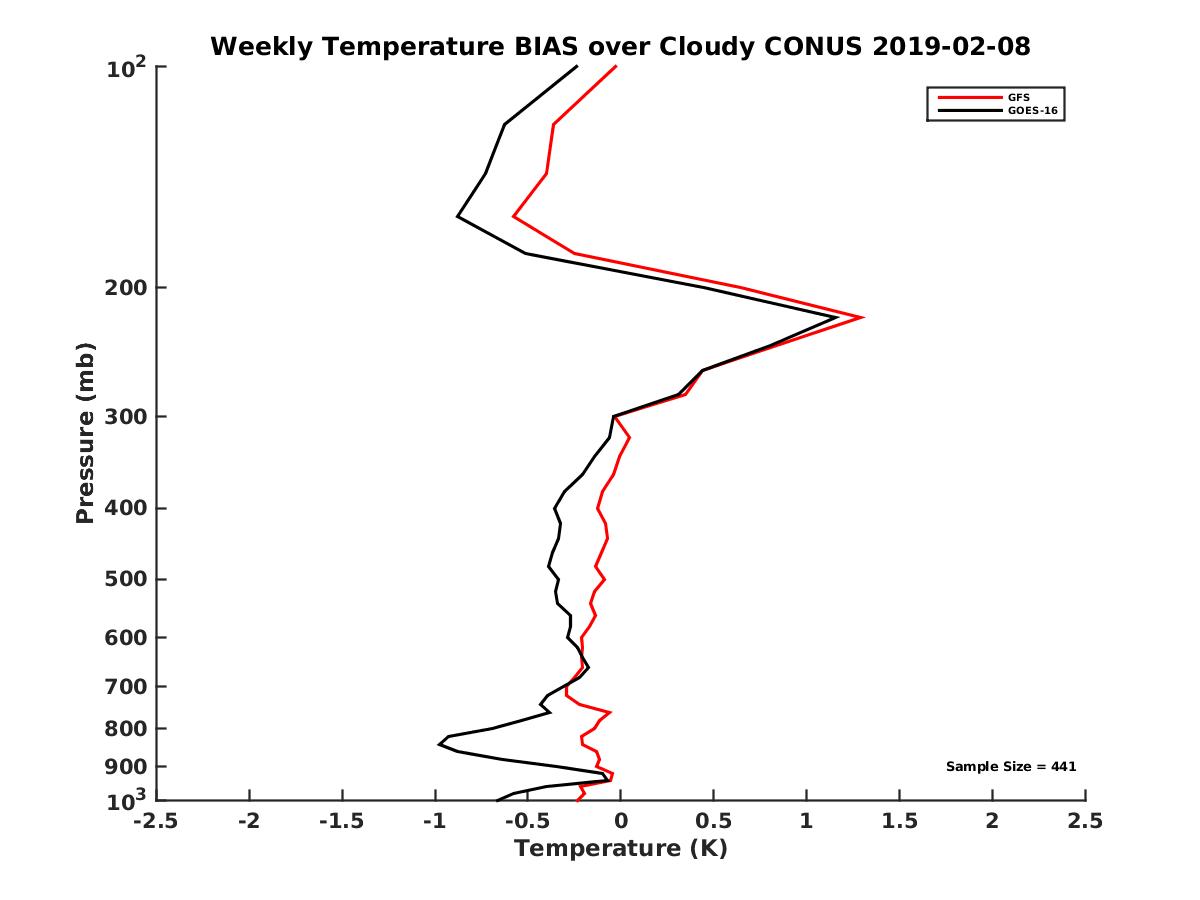 Weekly Temperature BIAS over Cloudy CONUS 2019-02-08

GFS
GOES-16

Pressure (mb)

$10^2$
200
300
400
500
600
700
800
900
$10^3$

Sample Size = 441

-2.5
-2
-1.5
-1
-0.5
0
0.5
1
1.5
2
2.5

Temperature (K)